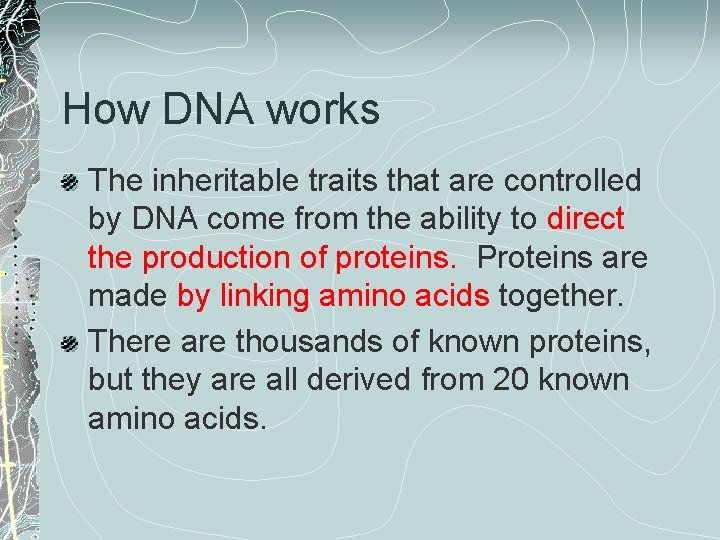 How DNA works

The inheritable traits that are controlled by DNA come from the ability to direct the production of proteins. Proteins are made by linking amino acids together.

There are thousands of known proteins, but they are all derived from 20 known amino acids.